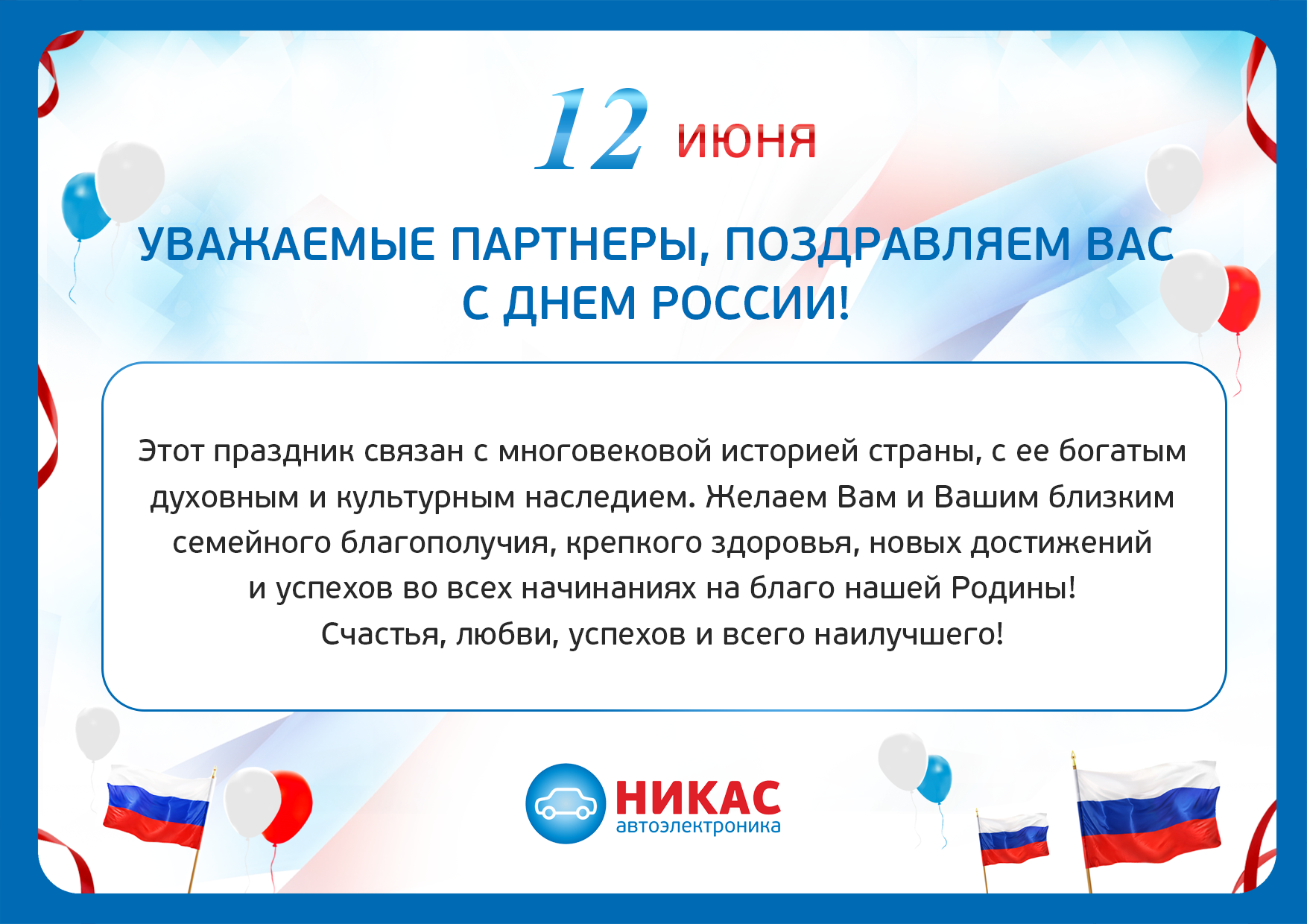 12 июня

УВАЖАЕМЫЕ ПАРТНЕРЫ, ПОЗДРАВЛЯЕМ ВАС С ДНЕМ РОССИИ!

Этот праздник связан с многовековой историей страны, с ее богатым духовным и культурным наследием. Желаем Вам и Вашим близким семейного благополучия, крепкого здоровья, новых достижений и успехов во всех начинаниях на благо нашей Родины!
Счастья, любви, успехов и всего наилучшего!

НИКАС
автоэлектроника